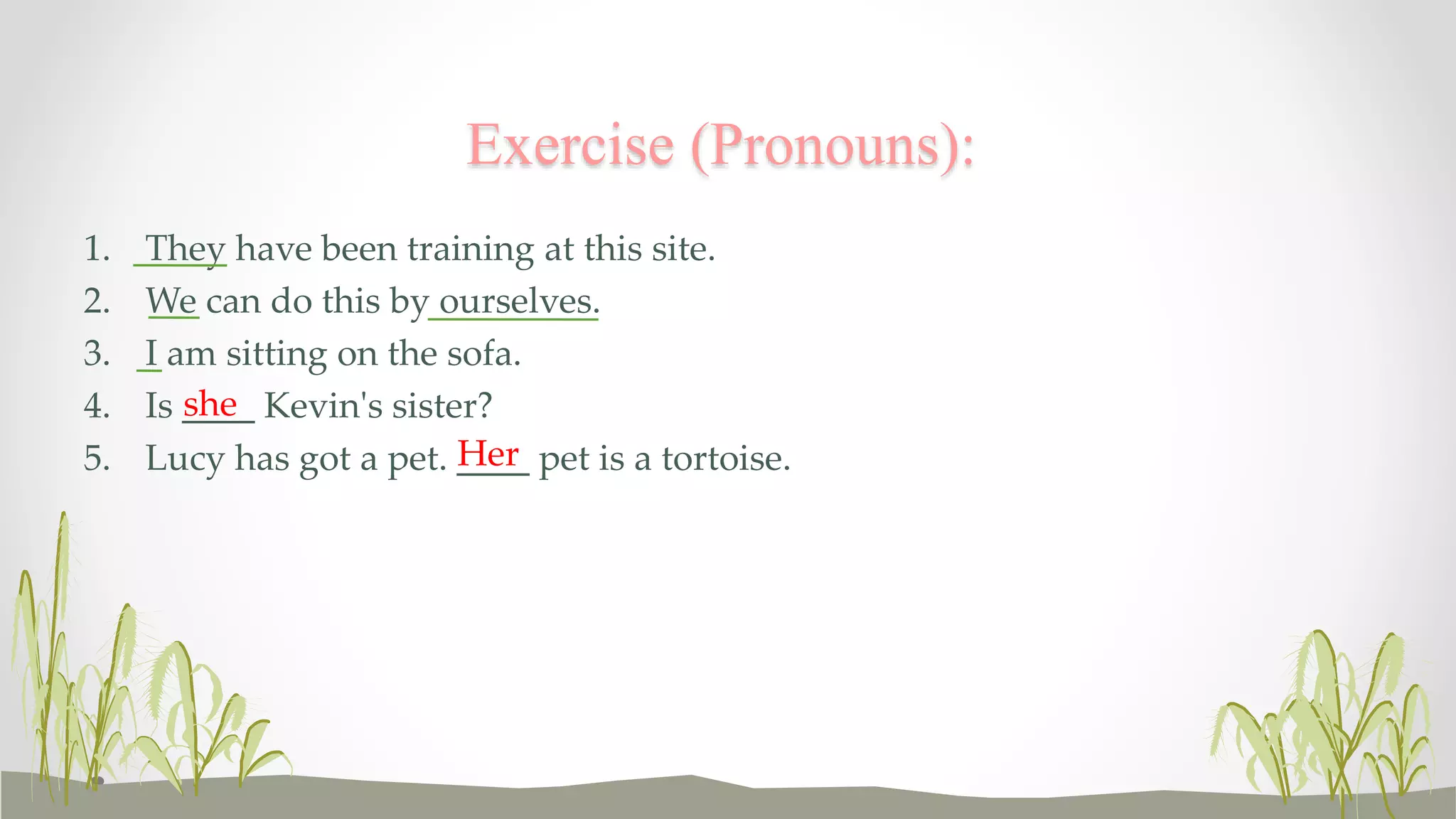 Exercise (Pronouns):

1. They have been training at this site.
2. We can do this by ourselves.
3. I am sitting on the sofa.
4. Is she Kevin's sister?
5. Lucy has got a pet. Her pet is a tortoise.